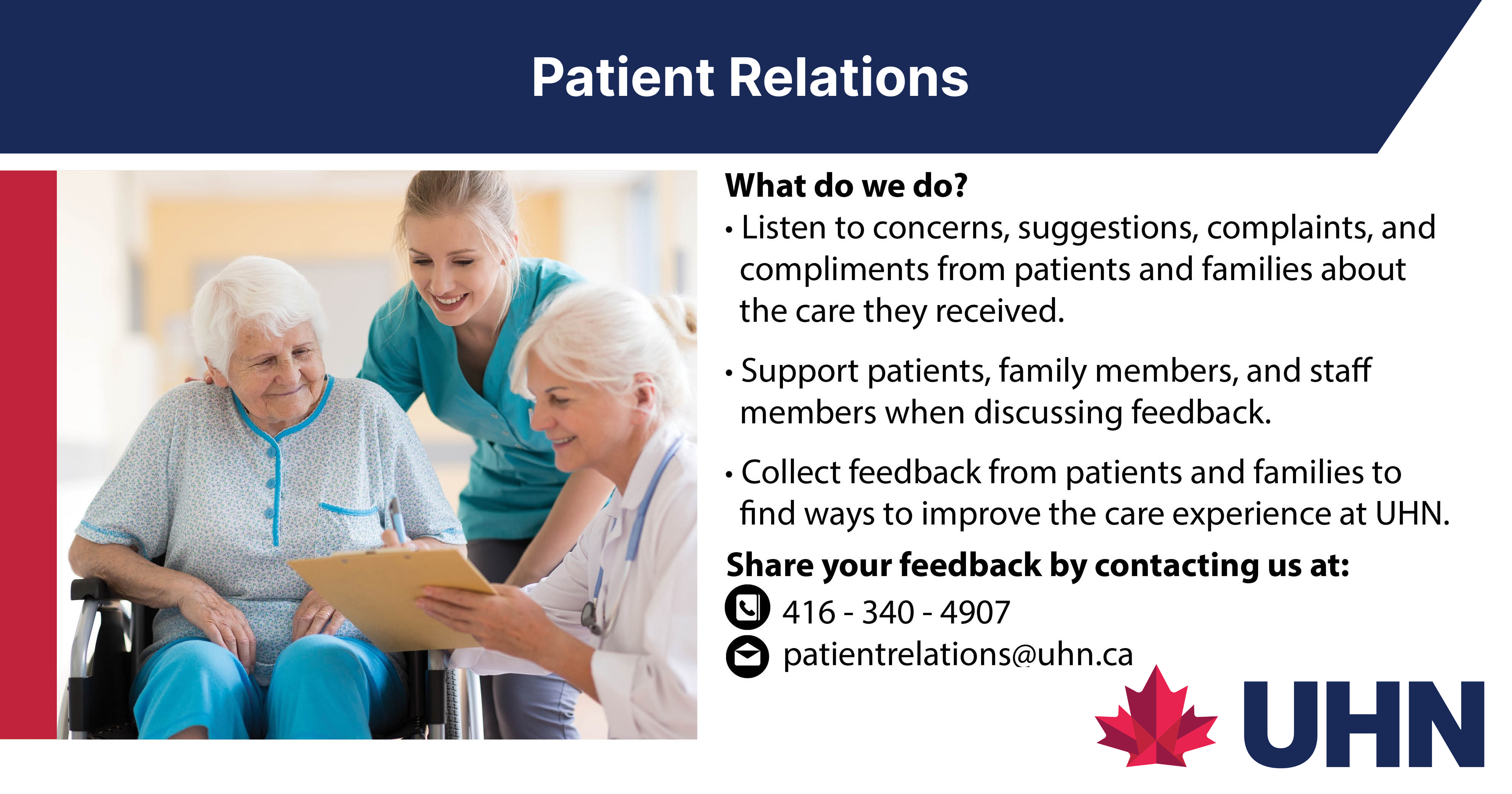 Patient Relations

What do we do?

• Listen to concerns, suggestions, complaints, and compliments from patients and families about the care they received.

• Support patients, family members, and staff members when discussing feedback.

• Collect feedback from patients and families to find ways to improve the care experience at UHN.

Share your feedback by contacting us at:

416 - 340 - 4907

patientrelations@uhn.ca

UHN